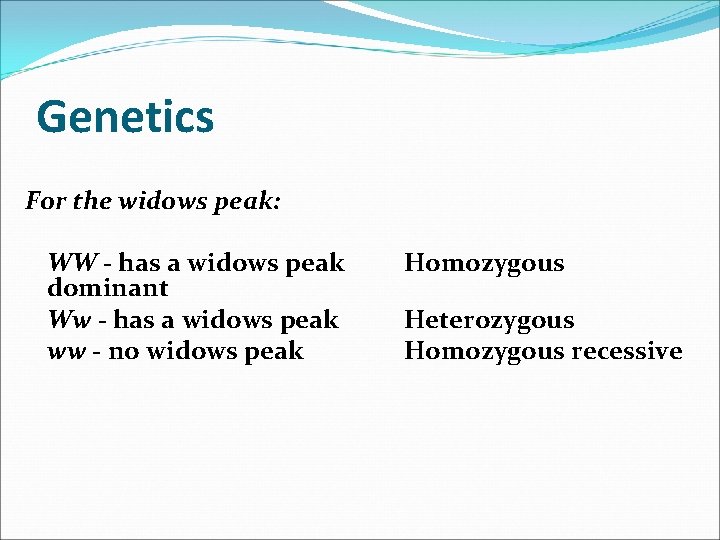 Genetics

For the widows peak:

WW - has a widows peak Homozygous dominant
Ww - has a widows peak Heterozygous
ww - no widows peak Homozygous recessive